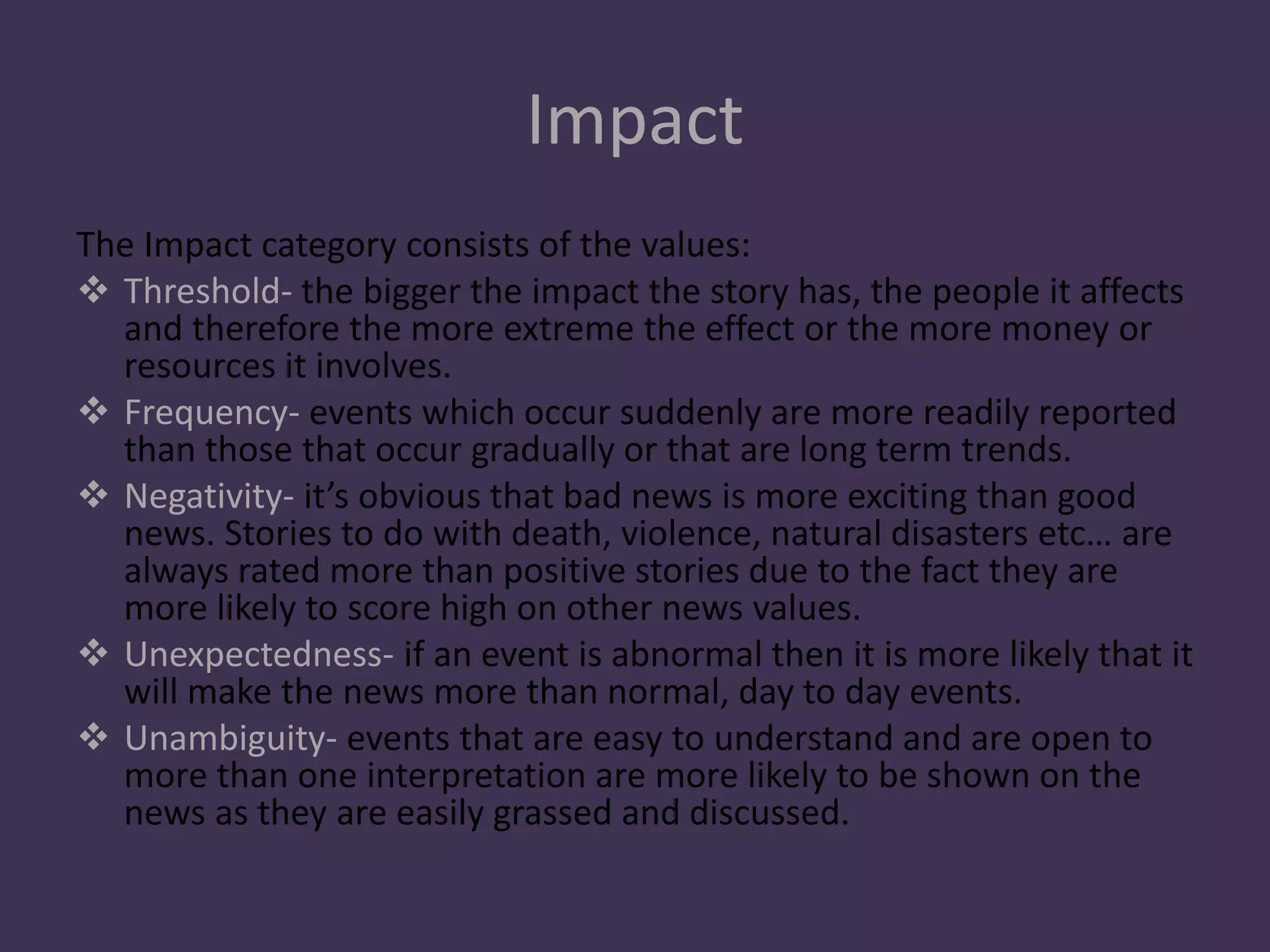 Impact

The Impact category consists of the values:

❖ Threshold- the bigger the impact the story has, the people it affects and therefore the more extreme the effect or the more money or resources it involves.

❖ Frequency- events which occur suddenly are more readily reported than those that occur gradually or that are long term trends.

❖ Negativity- it's obvious that bad news is more exciting than good news. Stories to do with death, violence, natural disasters etc… are always rated more than positive stories due to the fact they are more likely to score high on other news values.

❖ Unexpectedness- if an event is abnormal then it is more likely that it will make the news more than normal, day to day events.

❖ Unambiguity- events that are easy to understand and are open to more than one interpretation are more likely to be shown on the news as they are easily grassed and discussed.